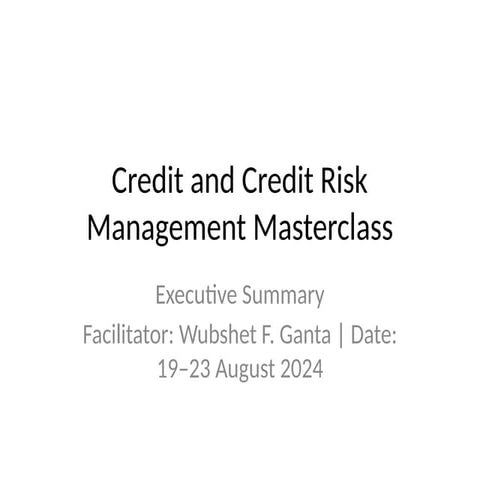 Credit and Credit Risk Management Masterclass

Executive Summary

Facilitator: Wubshet F. Ganta | Date: 19–23 August 2024